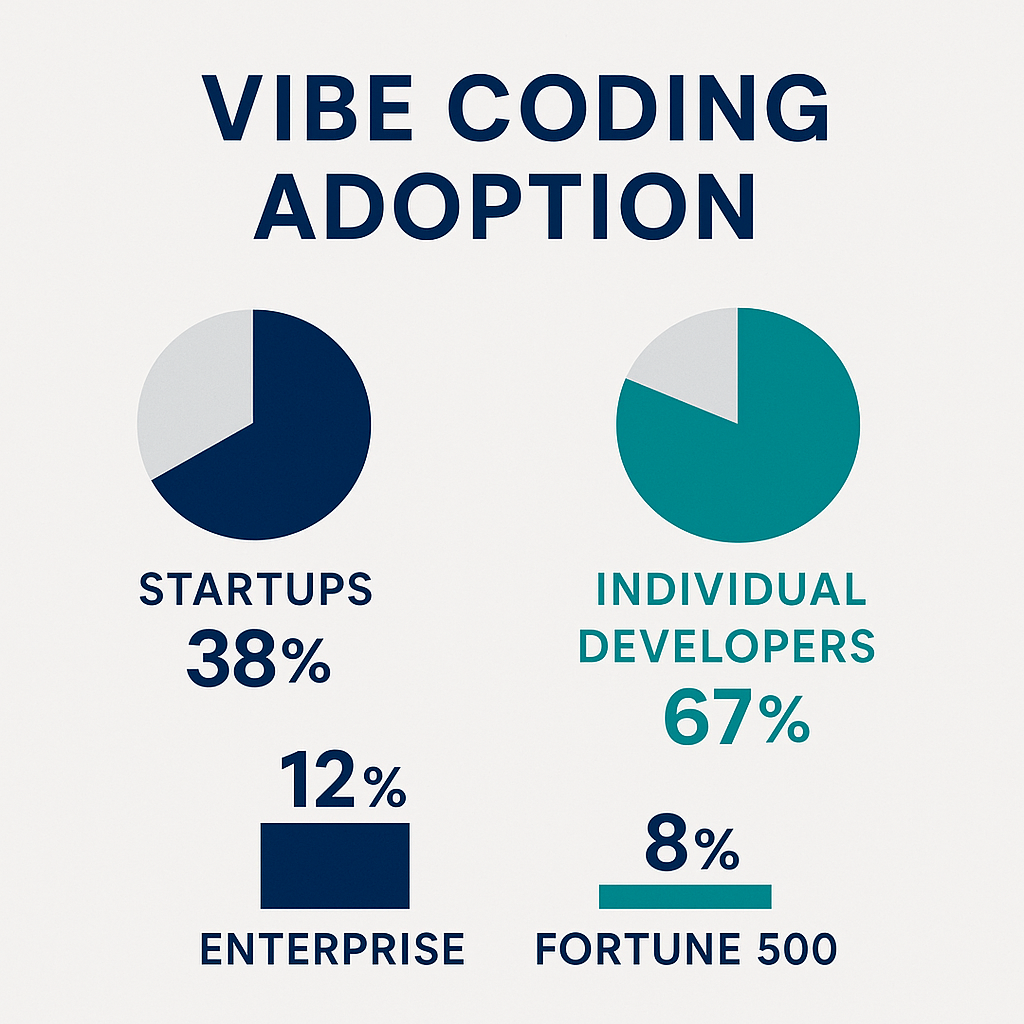 VIBE CODING ADOPTION

STARTUPS
38%

INDIVIDUAL DEVELOPERS
67%

12%

ENTERPRISE

8%

FORTUNE 500